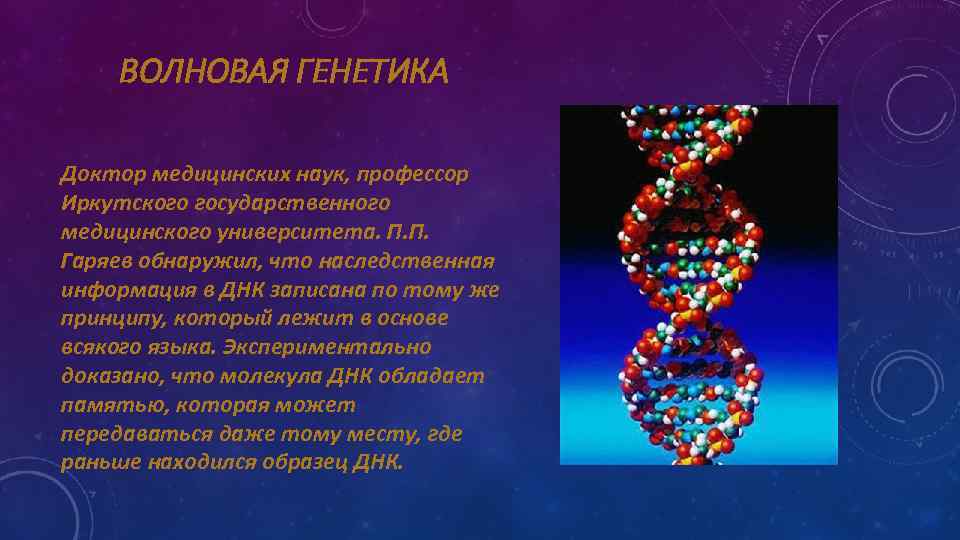 ВОЛНОВАЯ ГЕНЕТИКА

Доктор медицинских наук, профессор Иркутского государственного медицинского университета. П.П. Гаряев обнаружил, что наследственная информация в ДНК записана по тому же принципу, который лежит в основе всякого языка. Экспериментально доказано, что молекула ДНК обладает памятью, которая может передаваться даже тому месту, где раньше находился образец ДНК.